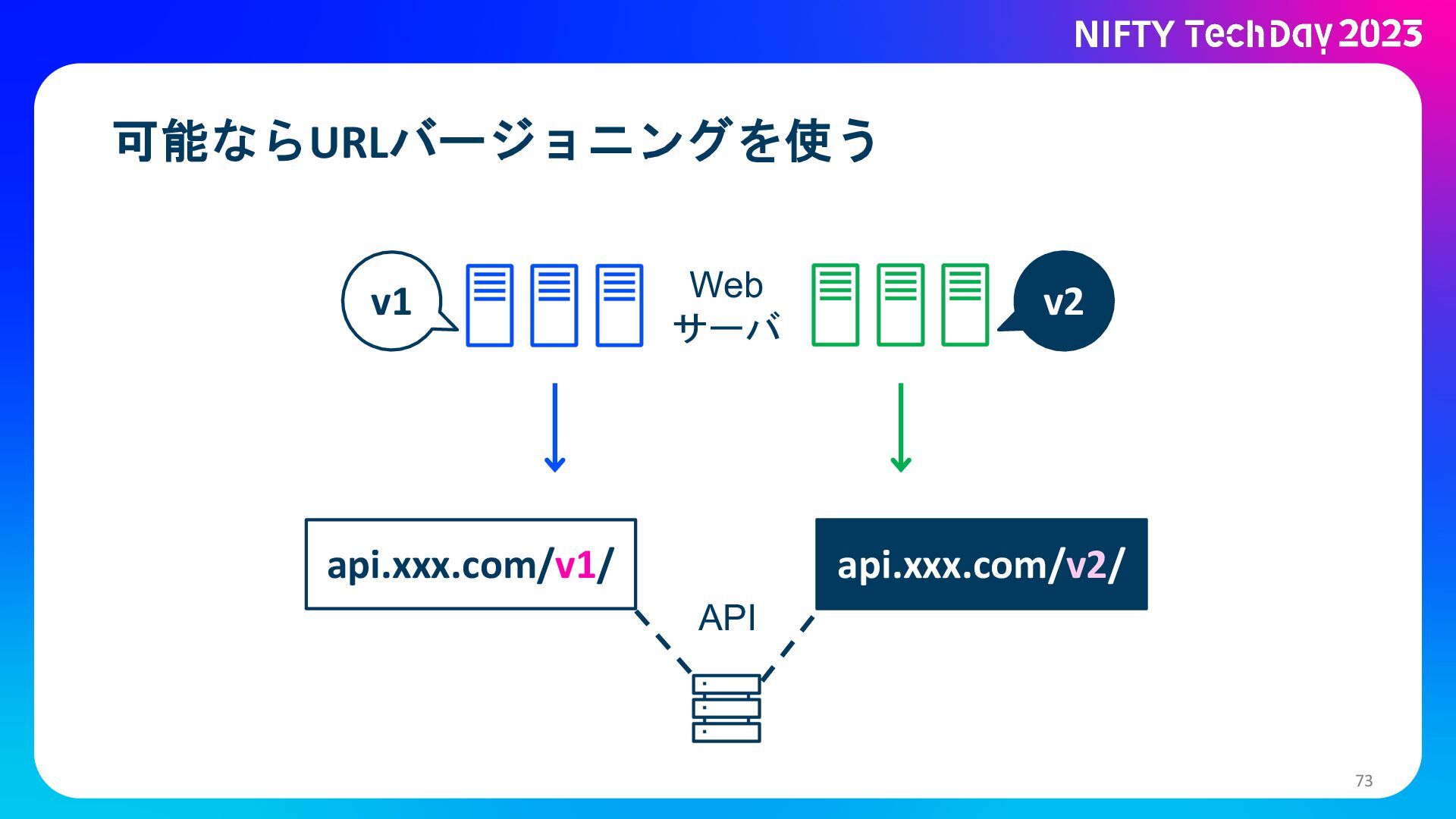 NIFTY TechDay 2023

可能ならURLバージョニングを使う

v1

Web
サーバ

v2

api.xxx.com/v1/

api.xxx.com/v2/

API

73